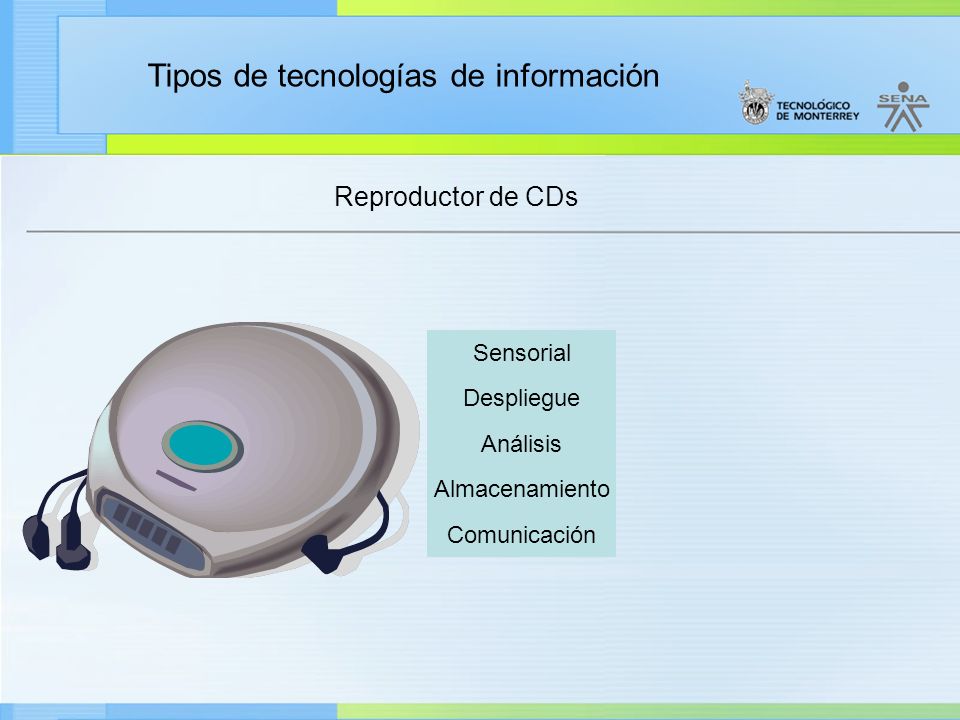 Tipos de tecnologías de información

TECNOLÓGICO DE MONTERREY

SENA

Reproductor de CDs

Sensorial
Despliegue
Análisis
Almacenamiento
Comunicación